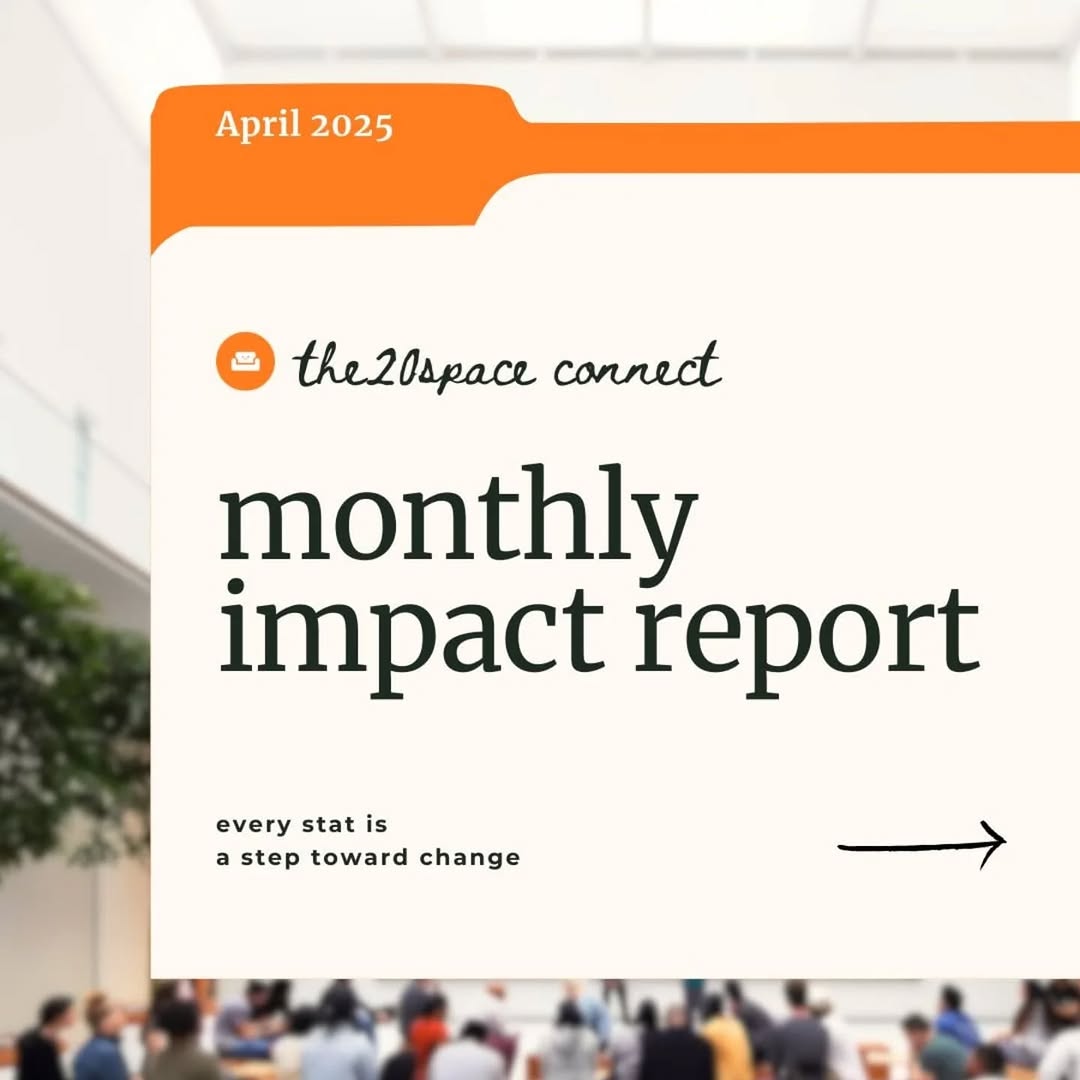 April 2025

the20space connect

monthly impact report

every stat is
a step toward change